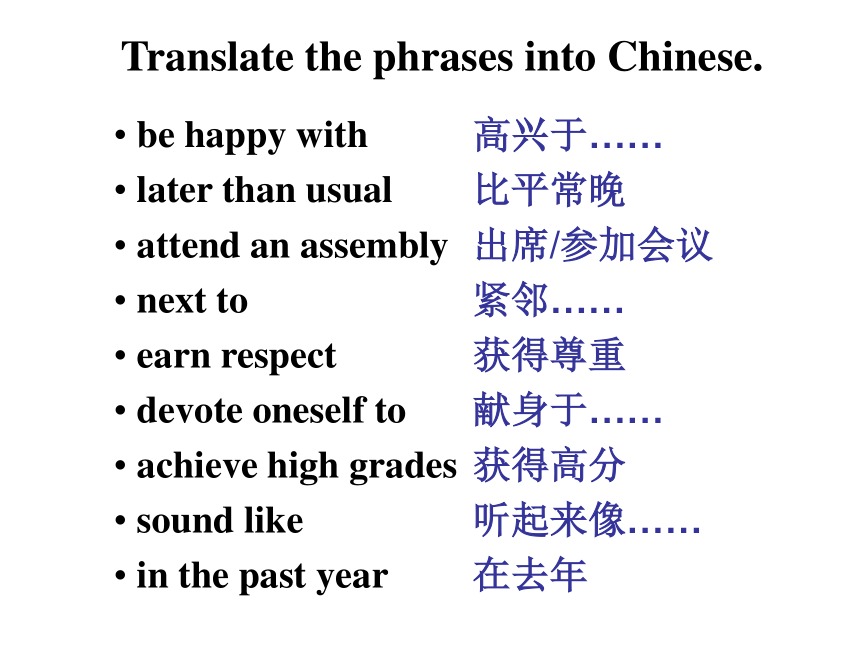 Translate the phrases into Chinese.

• be happy with 高兴于……
• later than usual 比平常晚
• attend an assembly 出席/参加会议
• next to 紧邻……
• earn respect 获得尊重
• devote oneself to 献身于……
• achieve high grades 获得高分
• sound like 听起来像……
• in the past year 在去年